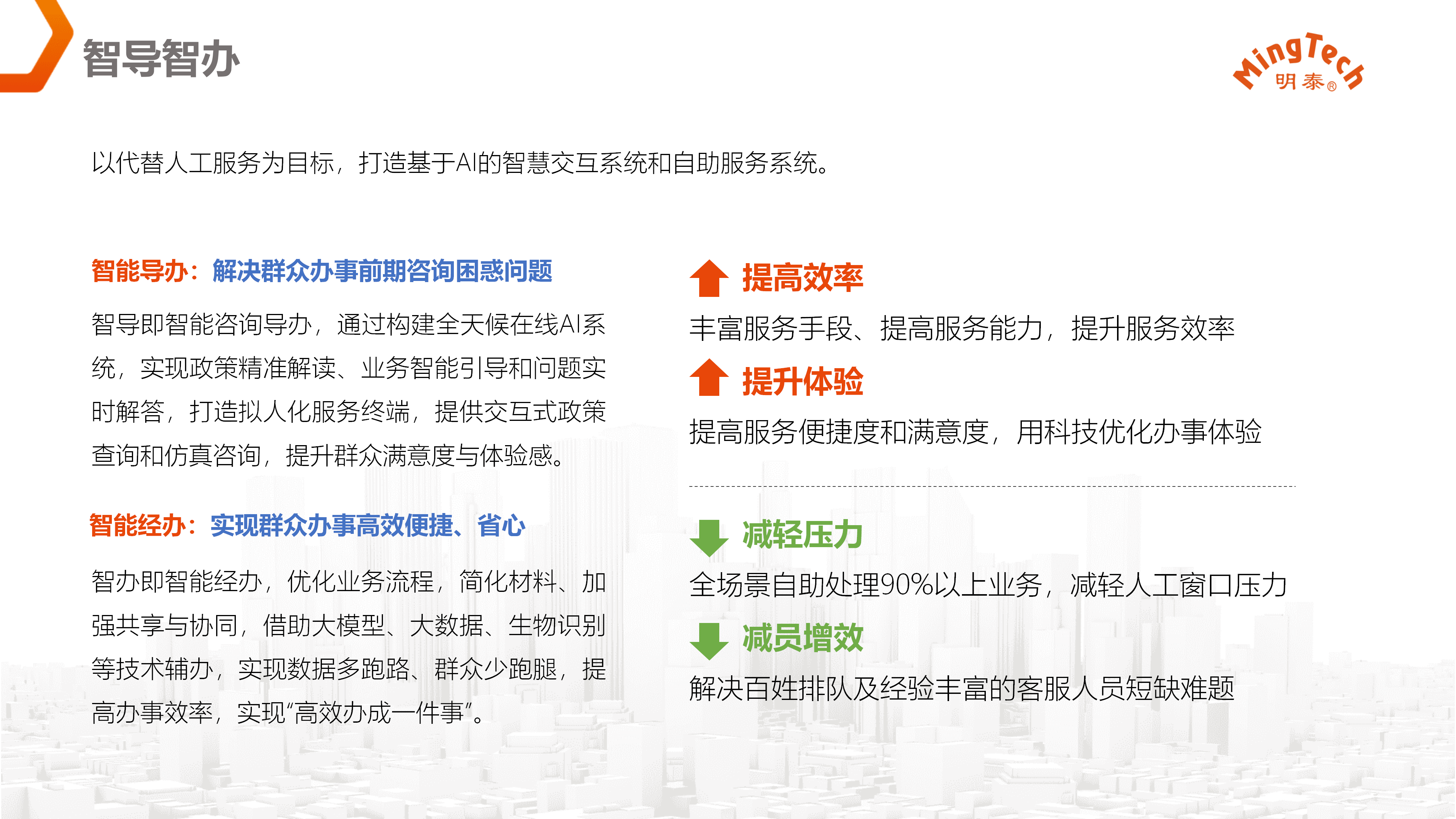 智导智办

MingTech 明泰®

以代替人工服务为目标，打造基于AI的智慧交互系统和自助服务系统。

智能导办：解决群众办事前期咨询困惑问题

智导即智能咨询导办，通过构建全天候在线AI系统，实现政策精准解读、业务智能引导和问题实时解答，打造拟人化服务终端，提供交互式政策查询和仿真咨询，提升群众满意度与体验感。

智能经办：实现群众办事高效便捷、省心

智办即智能经办，优化业务流程，简化材料、加强共享与协同，借助大模型、大数据、生物识别等技术辅办，实现数据多跑路、群众少跑腿，提高办事效率，实现“高效办成一件事”。

提高效率

丰富服务手段、提高服务能力，提升服务效率

提升体验

提高服务便捷度和满意度，用科技优化办事体验

减轻压力

全场景自助处理90%以上业务，减轻人工窗口压力

减员增效

解决百姓排队及经验丰富的客服人员短缺难题